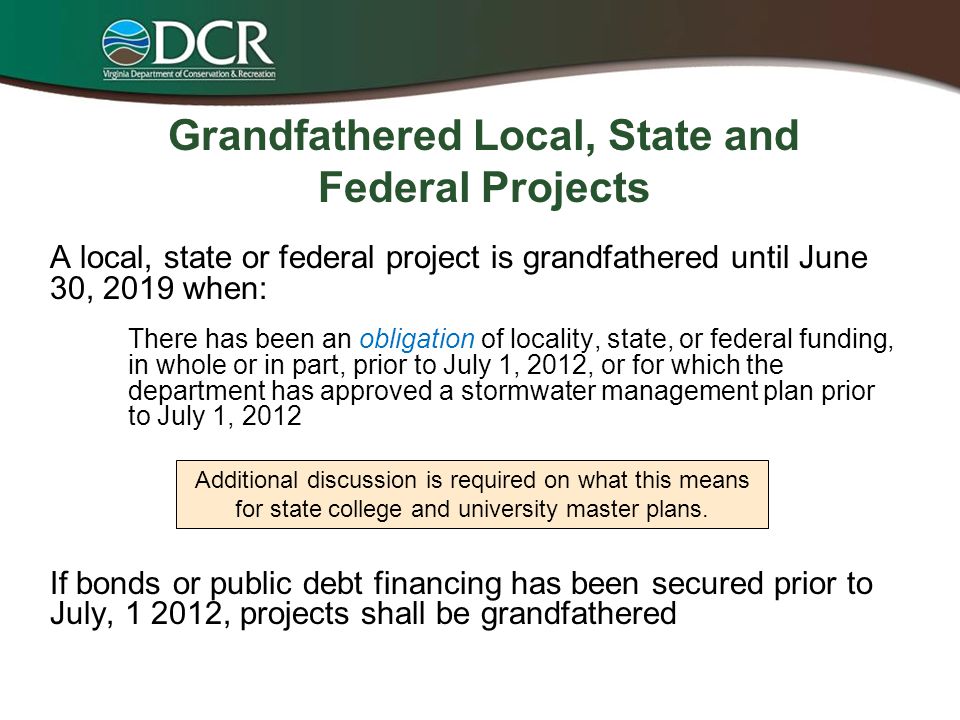 DCR
Virginia Department of Conservation & Recreation

Grandfathered Local, State and Federal Projects

A local, state or federal project is grandfathered until June 30, 2019 when:

There has been an obligation of locality, state, or federal funding, in whole or in part, prior to July 1, 2012, or for which the department has approved a stormwater management plan prior to July 1, 2012

Additional discussion is required on what this means for state college and university master plans.

If bonds or public debt financing has been secured prior to July, 1 2012, projects shall be grandfathered